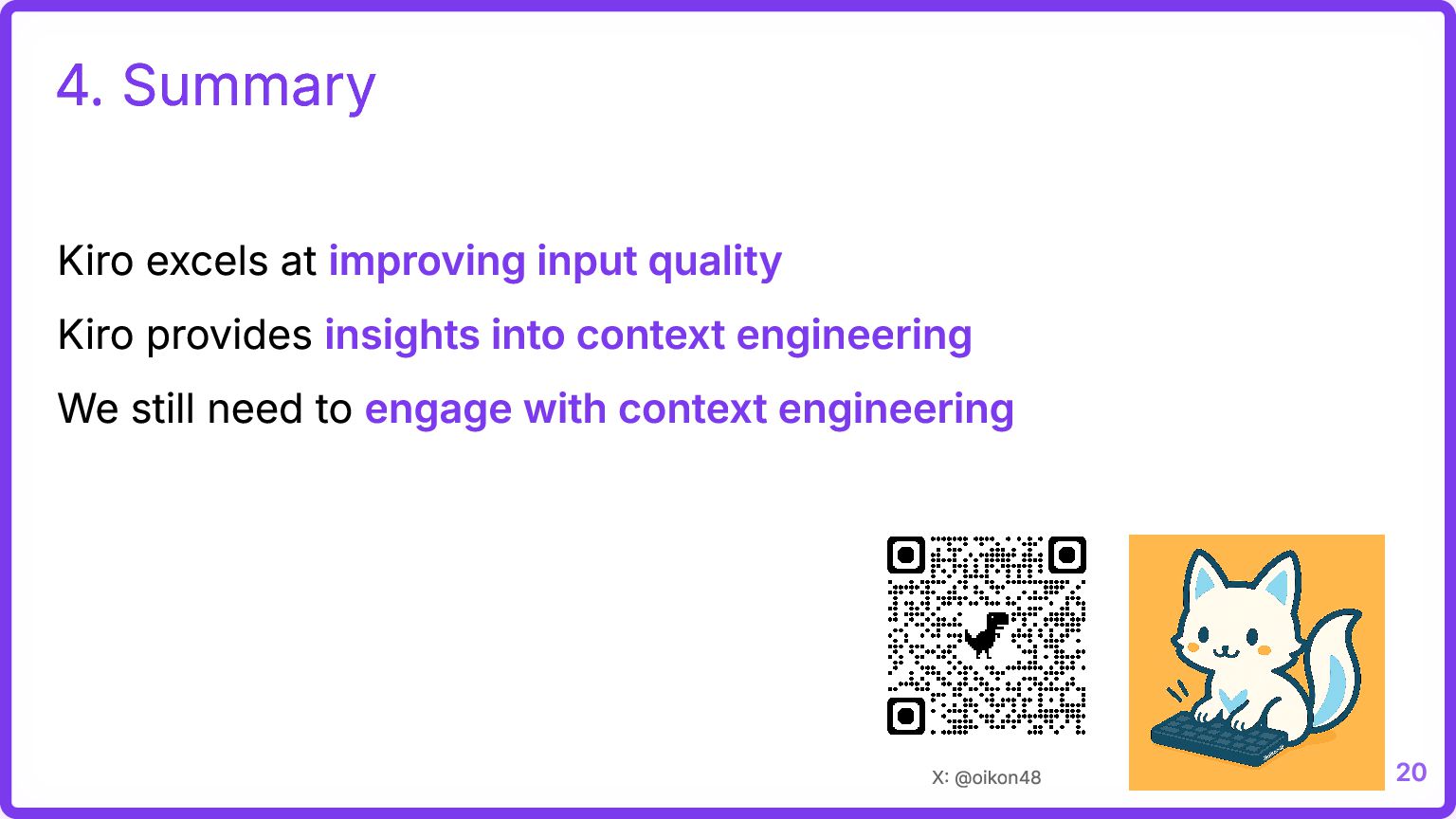 4. Summary

Kiro excels at improving input quality

Kiro provides insights into context engineering

We still need to engage with context engineering

X: @oikon48

20